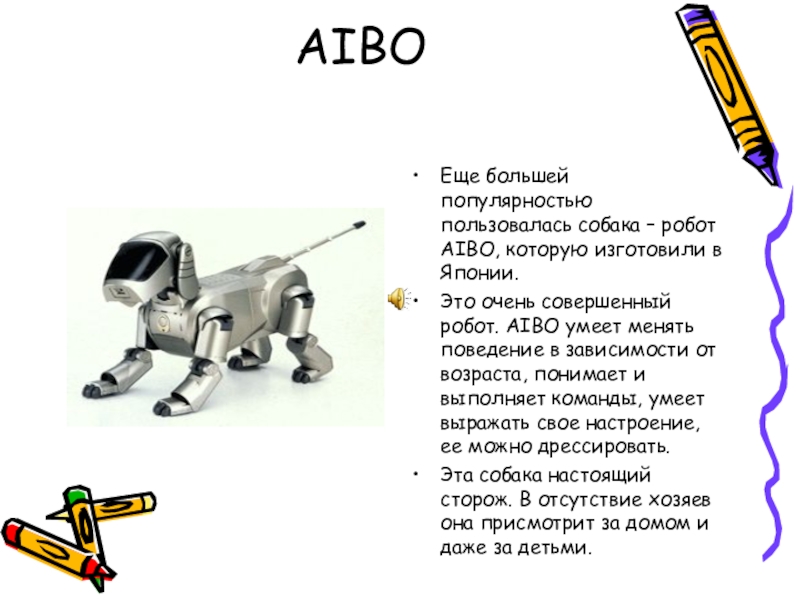 AIBO

• Еще большей популярностью пользовалась собака – робот AIBO, которую изготовили в Японии.
• Это очень совершенный робот. AIBO умеет менять поведение в зависимости от возраста, понимает и выполняет команды, умеет выражать свое настроение, ее можно дрессировать.
• Эта собака настоящий сторож. В отсутствие хозяев она присмотрит за домом и даже за детьми.